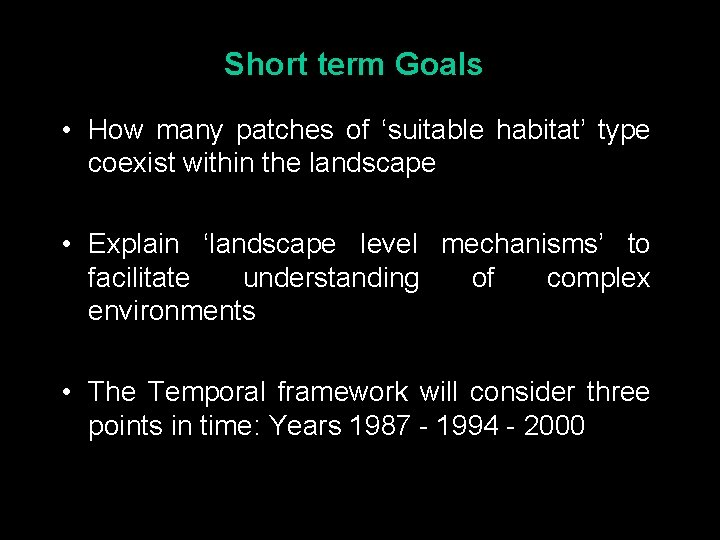 Short term Goals

• How many patches of ‘suitable habitat’ type coexist within the landscape

• Explain ‘landscape level mechanisms’ to facilitate understanding of complex environments

• The Temporal framework will consider three points in time: Years 1987 - 1994 - 2000